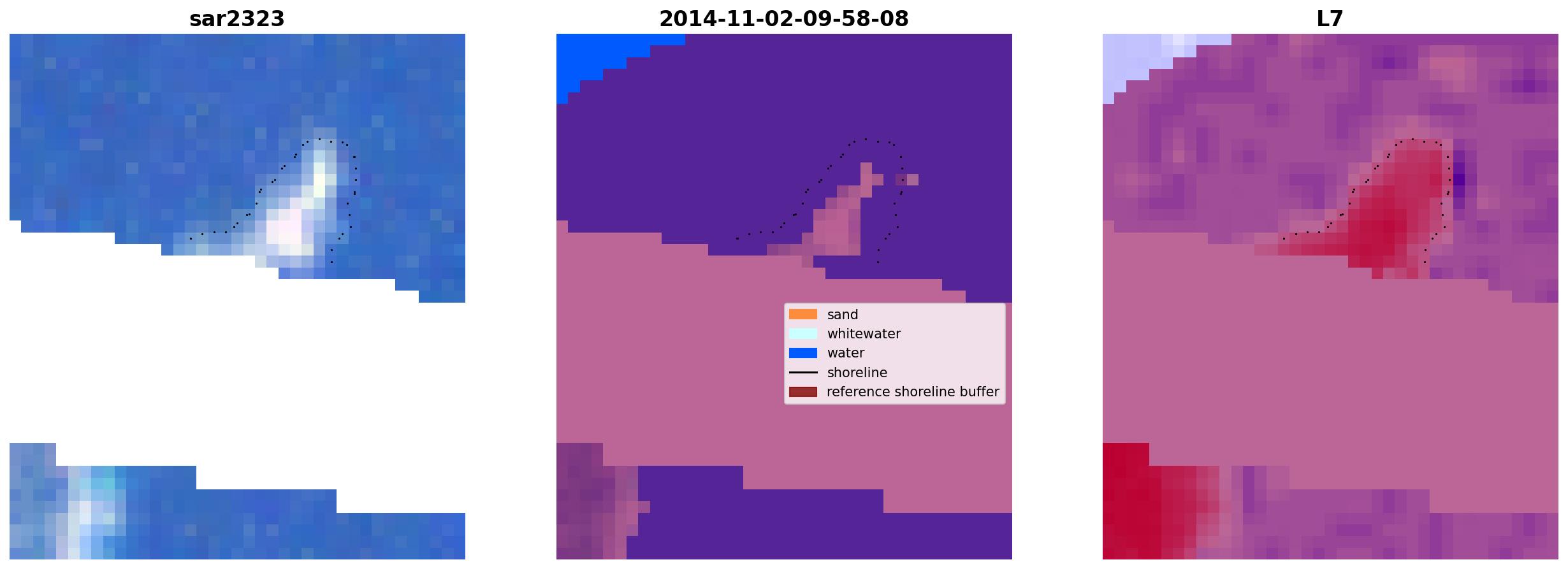 sar2323

2014-11-02-09-58-08

L7

sand
whitewater
water
shoreline
reference shoreline buffer